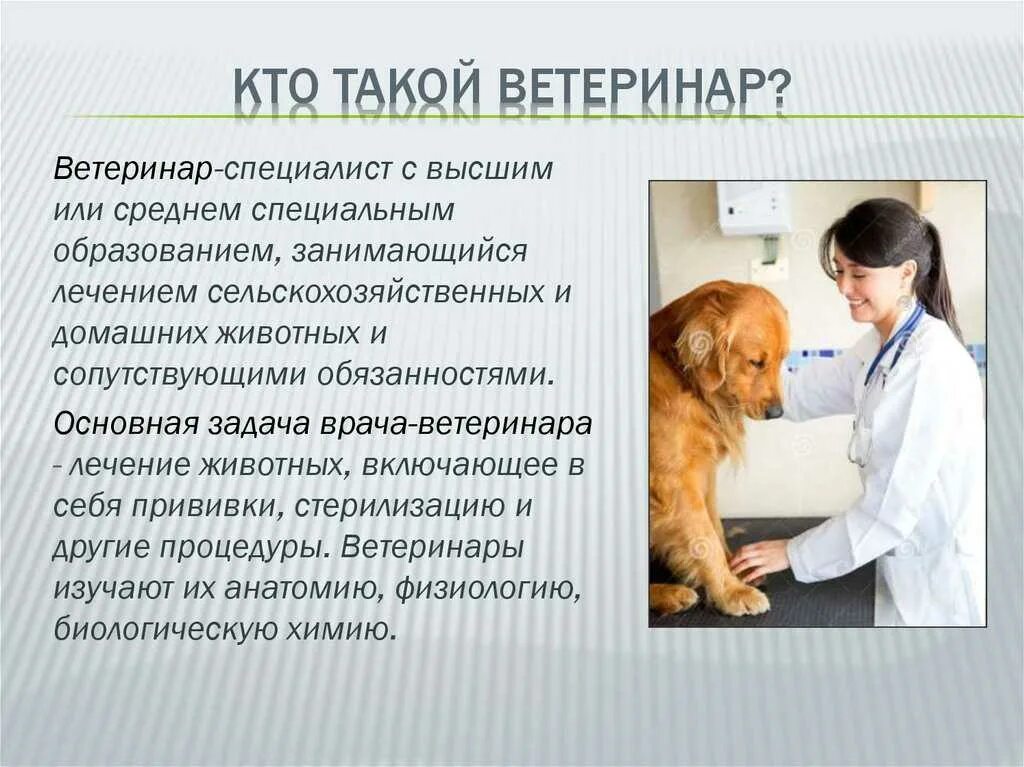 КТО ТАКОЙ ВЕТЕРИНАР?

Ветеринар-специалист с высшим или среднем специальным образованием, занимающийся лечением сельскохозяйственных и домашних животных и сопутствующими обязанностями.

Основная задача врача-ветеринара - лечение животных, включающее в себя прививки, стерилизацию и другие процедуры. Ветеринары изучают их анатомию, физиологию, биологическую химию.